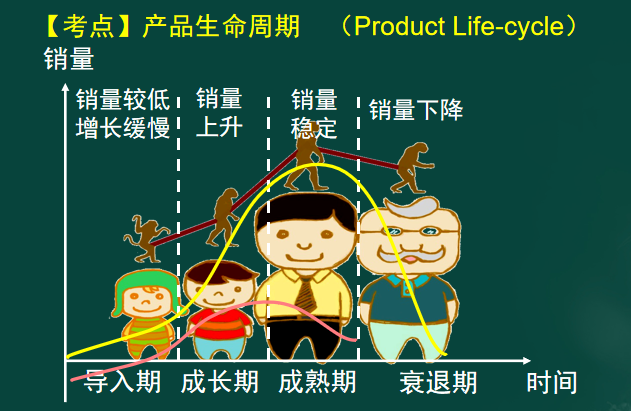 【考点】产品生命周期 （Product Life-cycle）

销量

销量较低
增长缓慢

销量
上升

销量
稳定

销量下降

导入期 成长期 成熟期 衰退期 时间